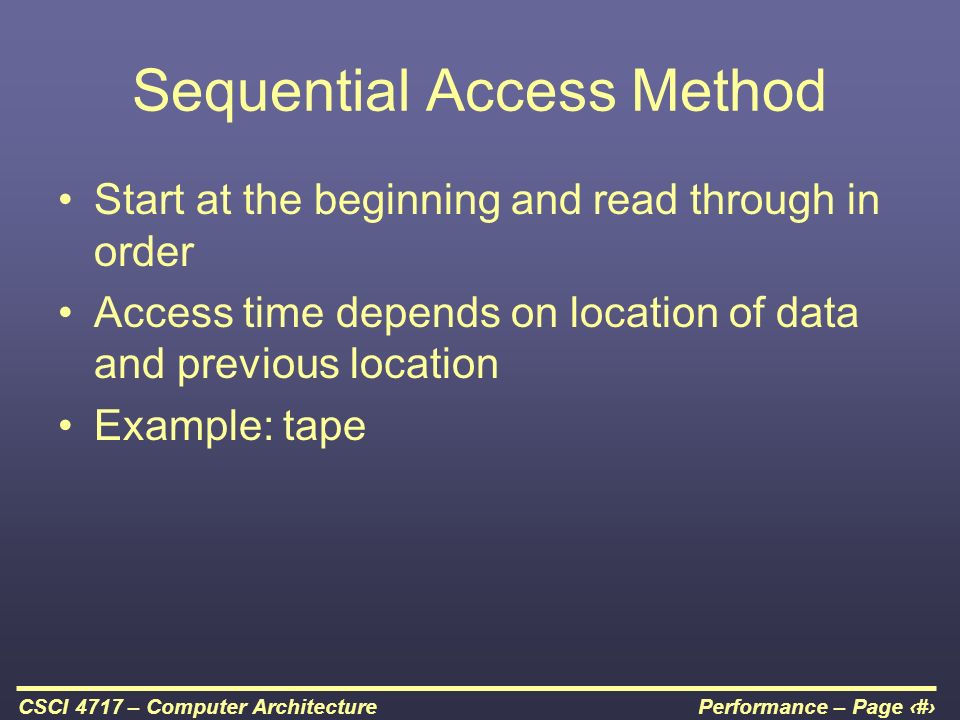 Sequential Access Method

• Start at the beginning and read through in order

• Access time depends on location of data and previous location

• Example: tape

CSCI 4717 – Computer Architecture

Performance – Page ‹#›